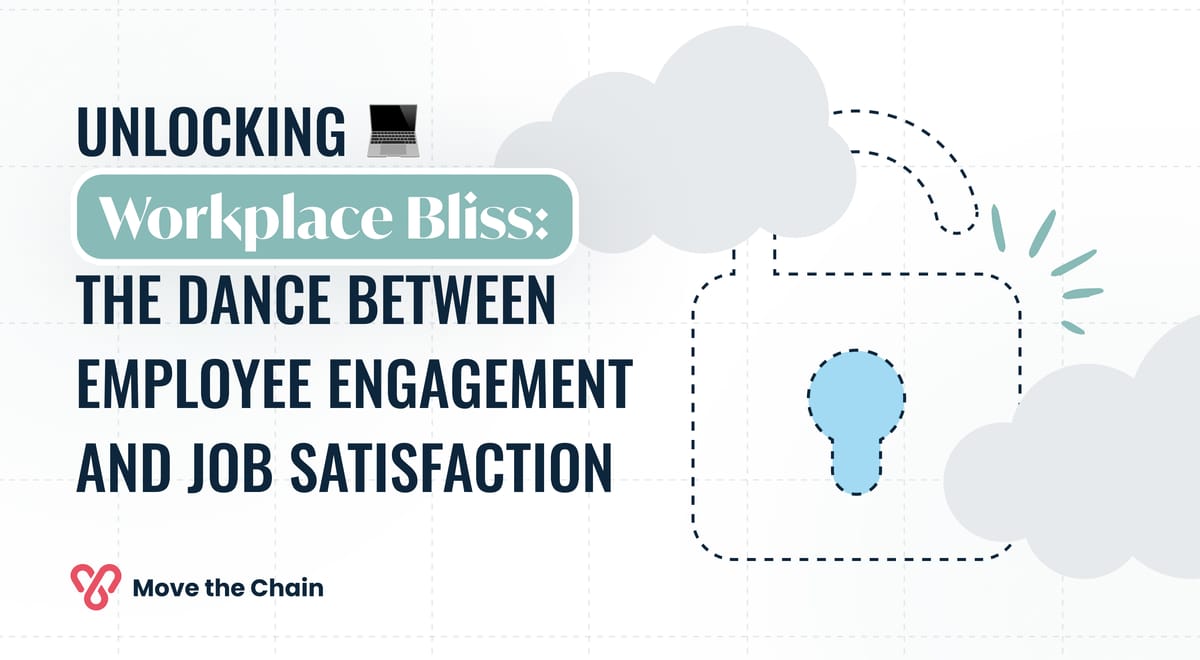 UNLOCKING 💻
Workplace Bliss:
THE DANCE BETWEEN EMPLOYEE ENGAGEMENT AND JOB SATISFACTION

Move the Chain